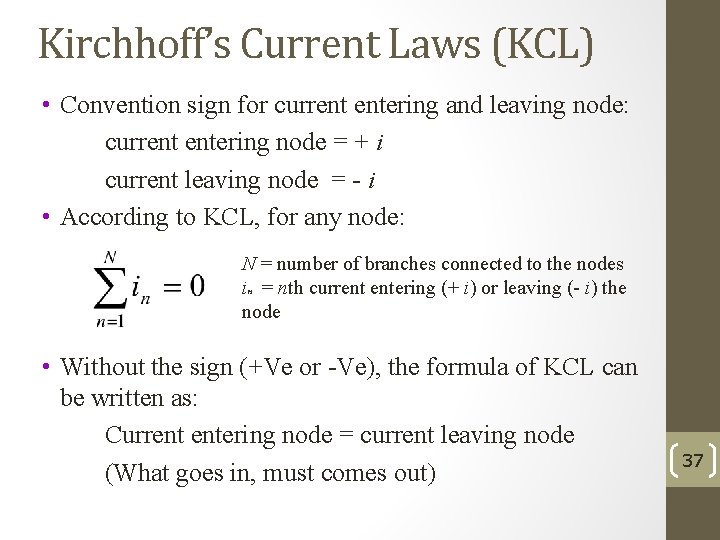 Kirchhoff's Current Laws (KCL)

• Convention sign for current entering and leaving node:

current entering node = + $i$

current leaving node = - $i$

• According to KCL, for any node:

$\sum_{n=1}^{N} i_n = 0$

$N$ = number of branches connected to the nodes
$i_n$ = $n$th current entering (+ $i$) or leaving (- $i$) the node

• Without the sign (+Ve or -Ve), the formula of KCL can be written as:

Current entering node = current leaving node

(What goes in, must comes out)

37